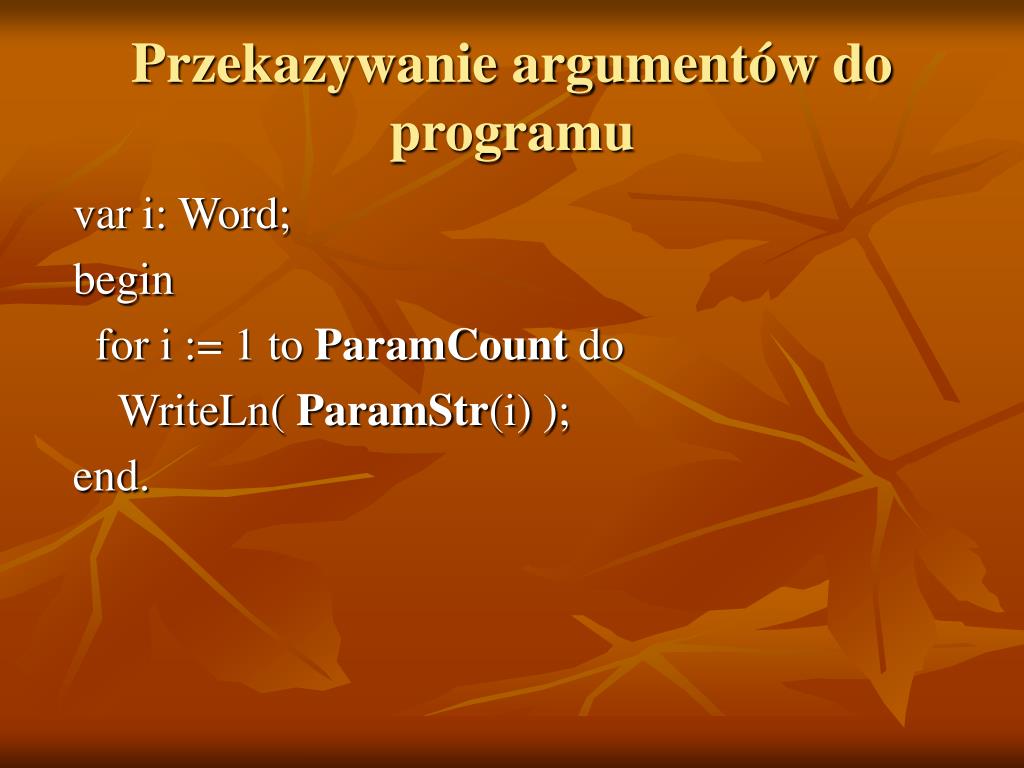 Przekazywanie argumentów do programu

var i: Word;
begin
  for i := 1 to ParamCount do
    WriteLn( ParamStr(i) );
end.